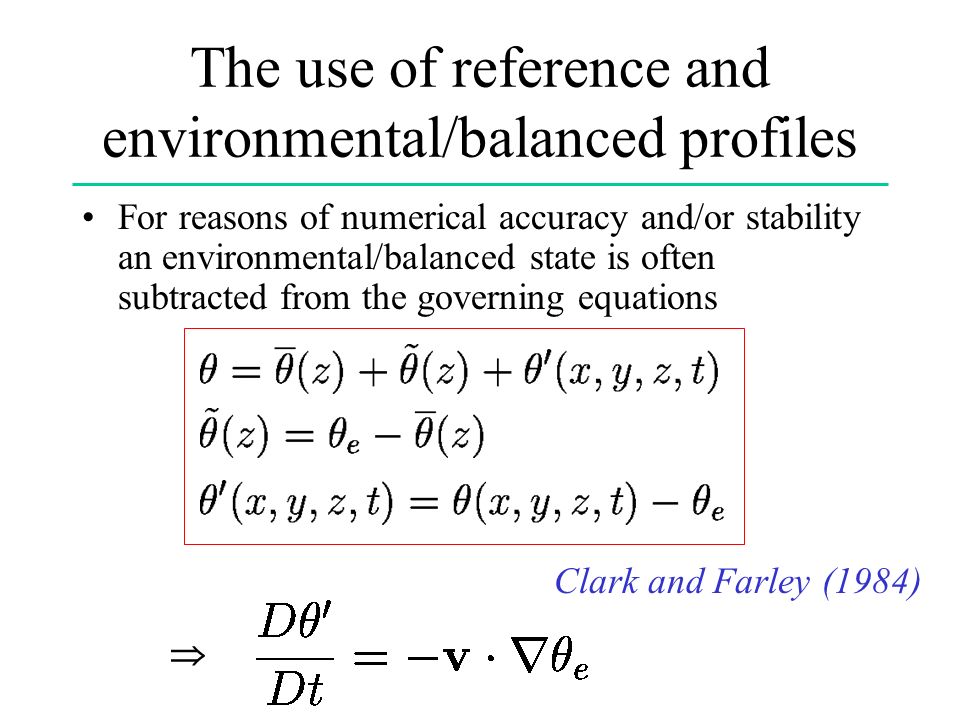 The use of reference and environmental/balanced profiles

• For reasons of numerical accuracy and/or stability an environmental/balanced state is often subtracted from the governing equations

$\theta = \overline{\theta}(z) + \tilde{\theta}(z) + \theta'(x, y, z, t)$
$\tilde{\theta}(z) = \theta_e - \overline{\theta}(z)$
$\theta'(x, y, z, t) = \theta(x, y, z, t) - \theta_e$

Clark and Farley (1984)

$\Rightarrow \quad \frac{D\theta'}{Dt} = -\mathbf{v} \cdot \nabla\theta_e$